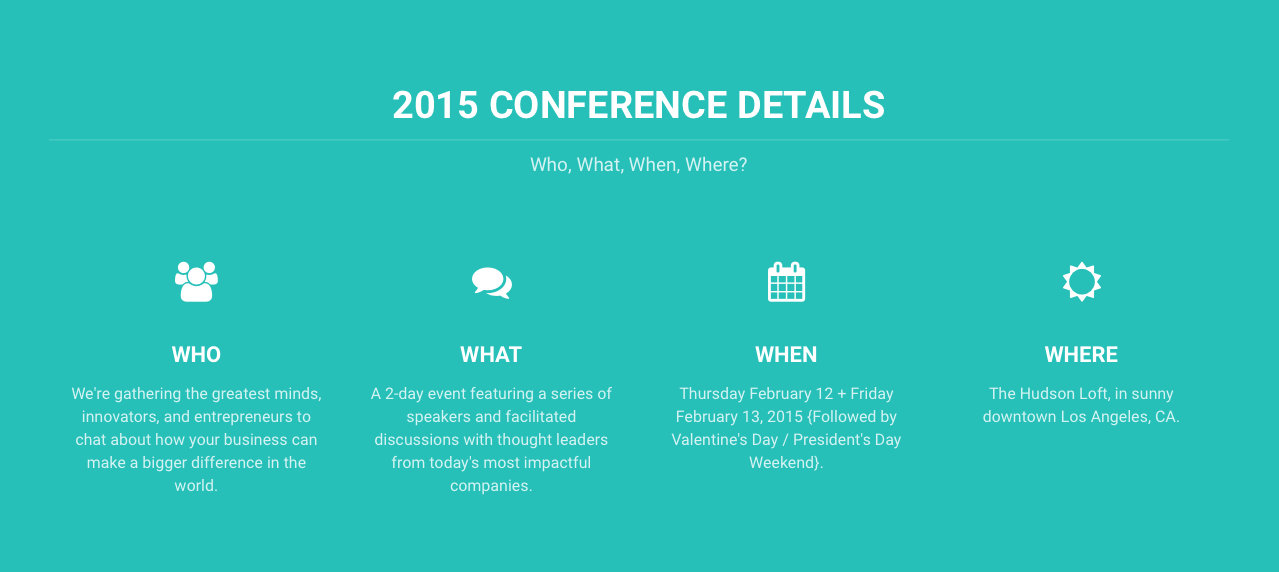 2015 CONFERENCE DETAILS

Who, What, When, Where?

WHO

We're gathering the greatest minds, innovators, and entrepreneurs to chat about how your business can make a bigger difference in the world.

WHAT

A 2-day event featuring a series of speakers and facilitated discussions with thought leaders from today's most impactful companies.

WHEN

Thursday February 12 + Friday February 13, 2015 {Followed by Valentine's Day / President's Day Weekend}.

WHERE

The Hudson Loft, in sunny downtown Los Angeles, CA.